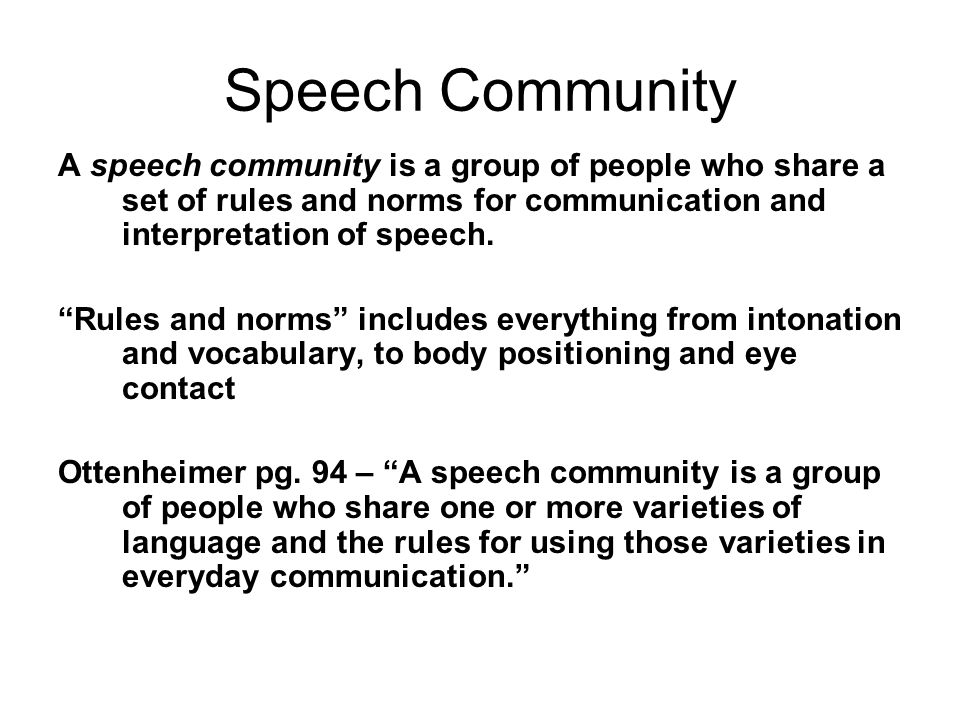 Speech Community

A speech community is a group of people who share a set of rules and norms for communication and interpretation of speech.

“Rules and norms” includes everything from intonation and vocabulary, to body positioning and eye contact

Ottenheimer pg. 94 – “A speech community is a group of people who share one or more varieties of language and the rules for using those varieties in everyday communication.”